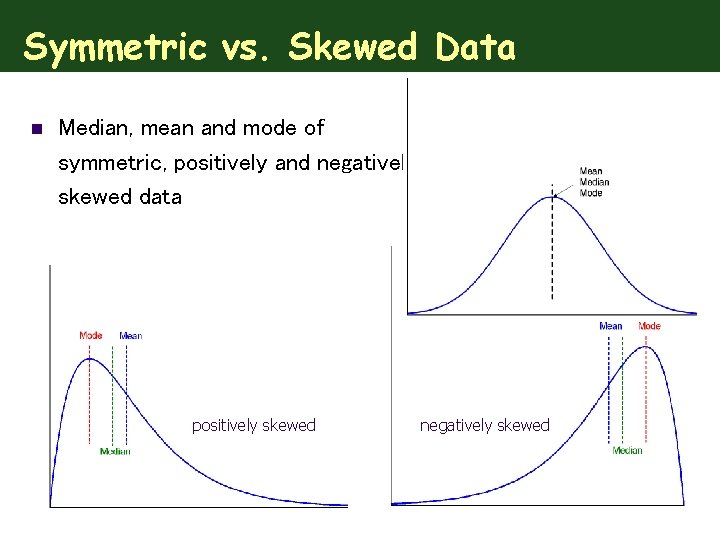 Symmetric vs. Skewed Data

■ Median, mean and mode of symmetric, positively and negativel skewed data

Mean
Median
Mode

Mode Mean

Median

positively skewed

Mean Mode

Median

negatively skewed